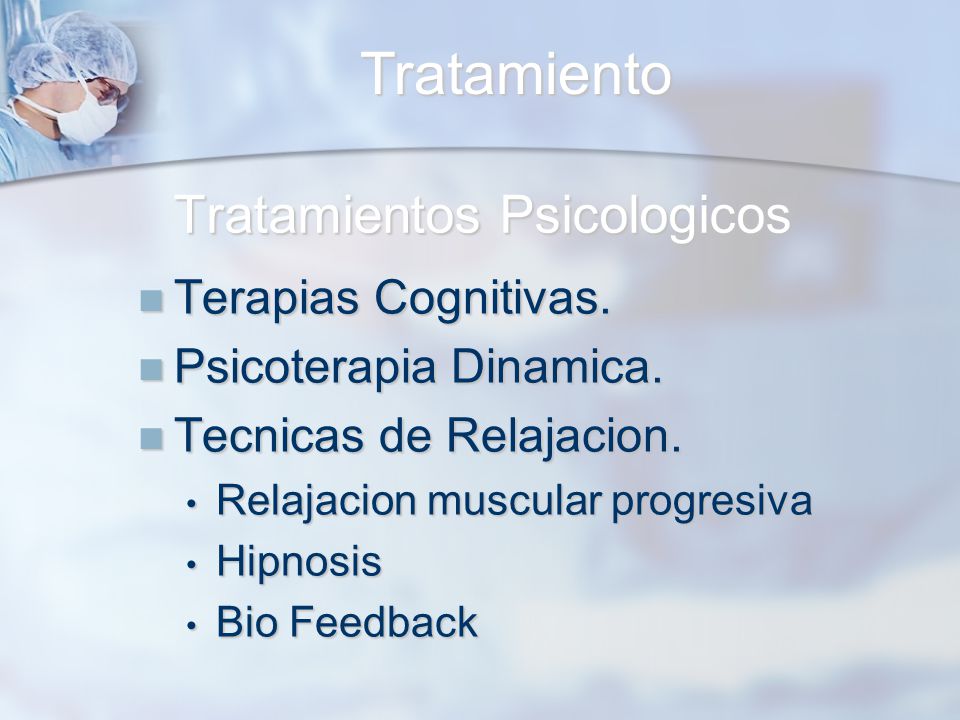 Tratamiento

Tratamientos Psicologicos

- Terapias Cognitivas.
- Psicoterapia Dinamica.
- Tecnicas de Relajacion.
  - Relajacion muscular progresiva
  - Hipnosis
  - Bio Feedback